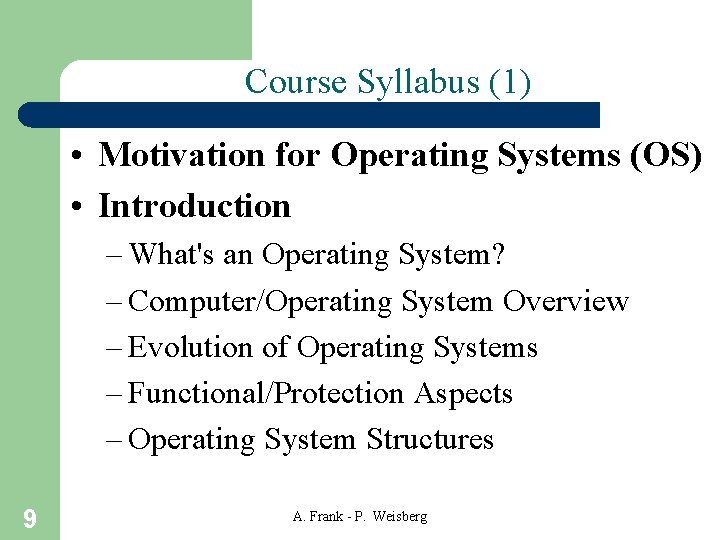 Course Syllabus (1)

• Motivation for Operating Systems (OS)
• Introduction
– What's an Operating System?
– Computer/Operating System Overview
– Evolution of Operating Systems
– Functional/Protection Aspects
– Operating System Structures

9

A. Frank - P. Weisberg